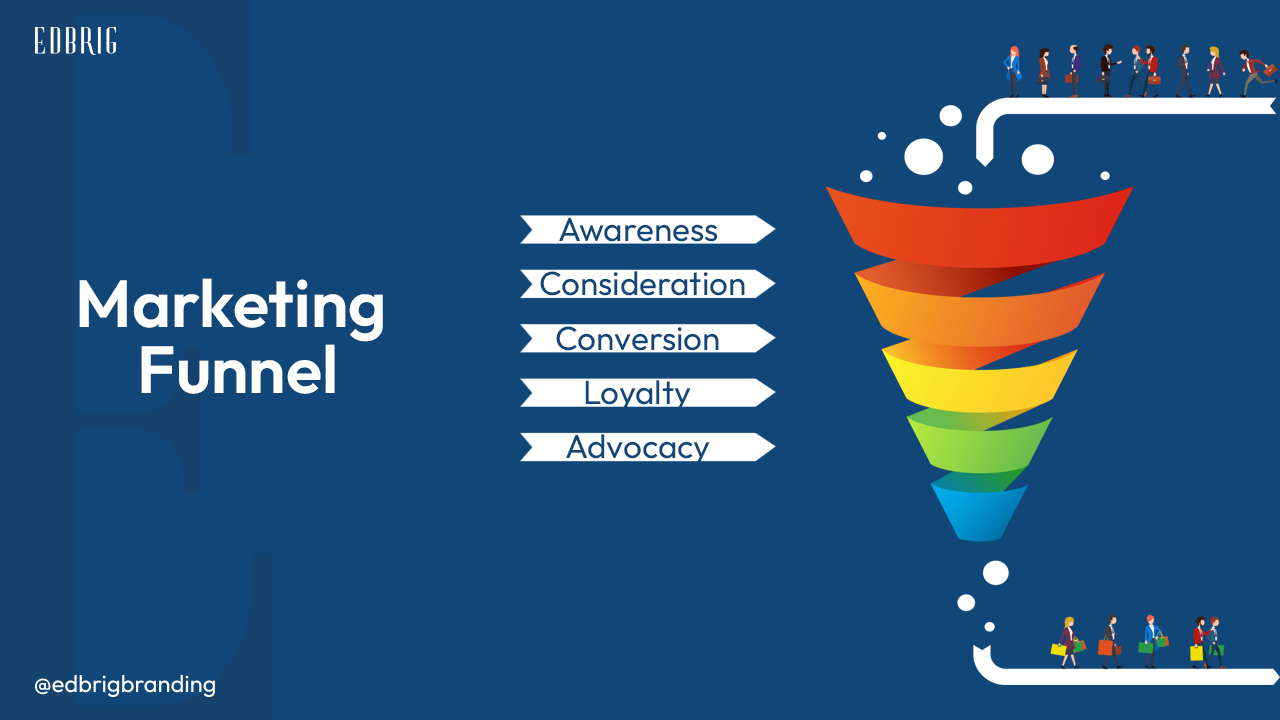 EDBRIG

Marketing Funnel

Awareness

Consideration

Conversion

Loyalty

Advocacy

@edbrigbranding